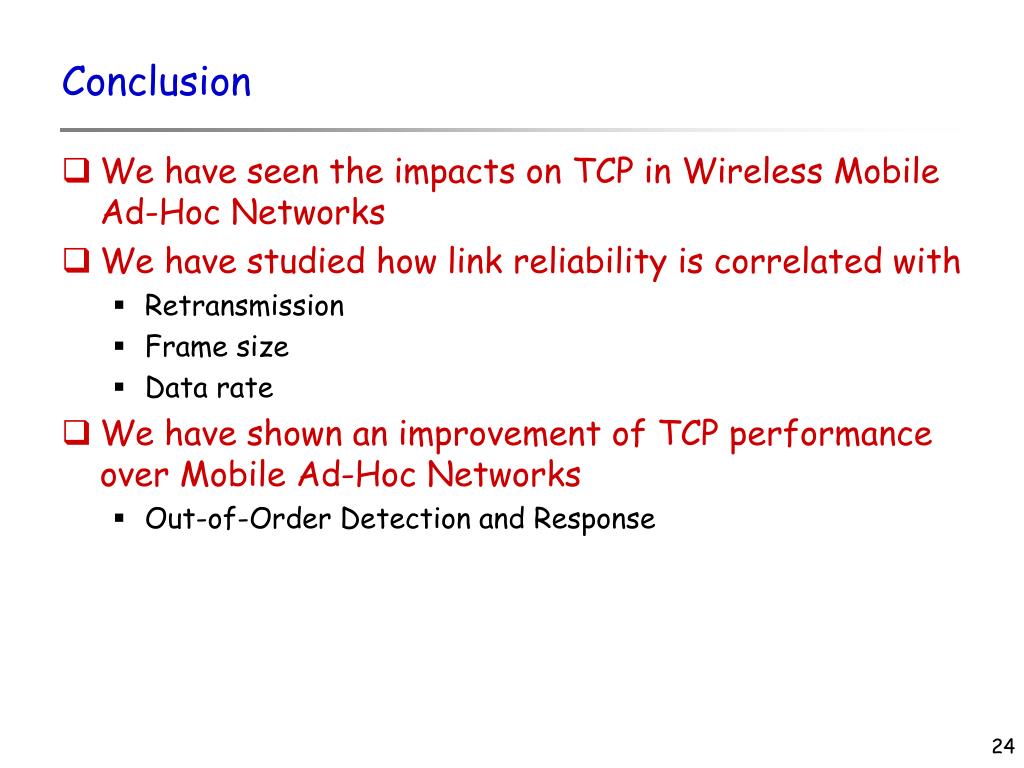 Conclusion

❑ We have seen the impacts on TCP in Wireless Mobile Ad-Hoc Networks

❑ We have studied how link reliability is correlated with

▪ Retransmission
▪ Frame size
▪ Data rate

❑ We have shown an improvement of TCP performance over Mobile Ad-Hoc Networks

▪ Out-of-Order Detection and Response

24